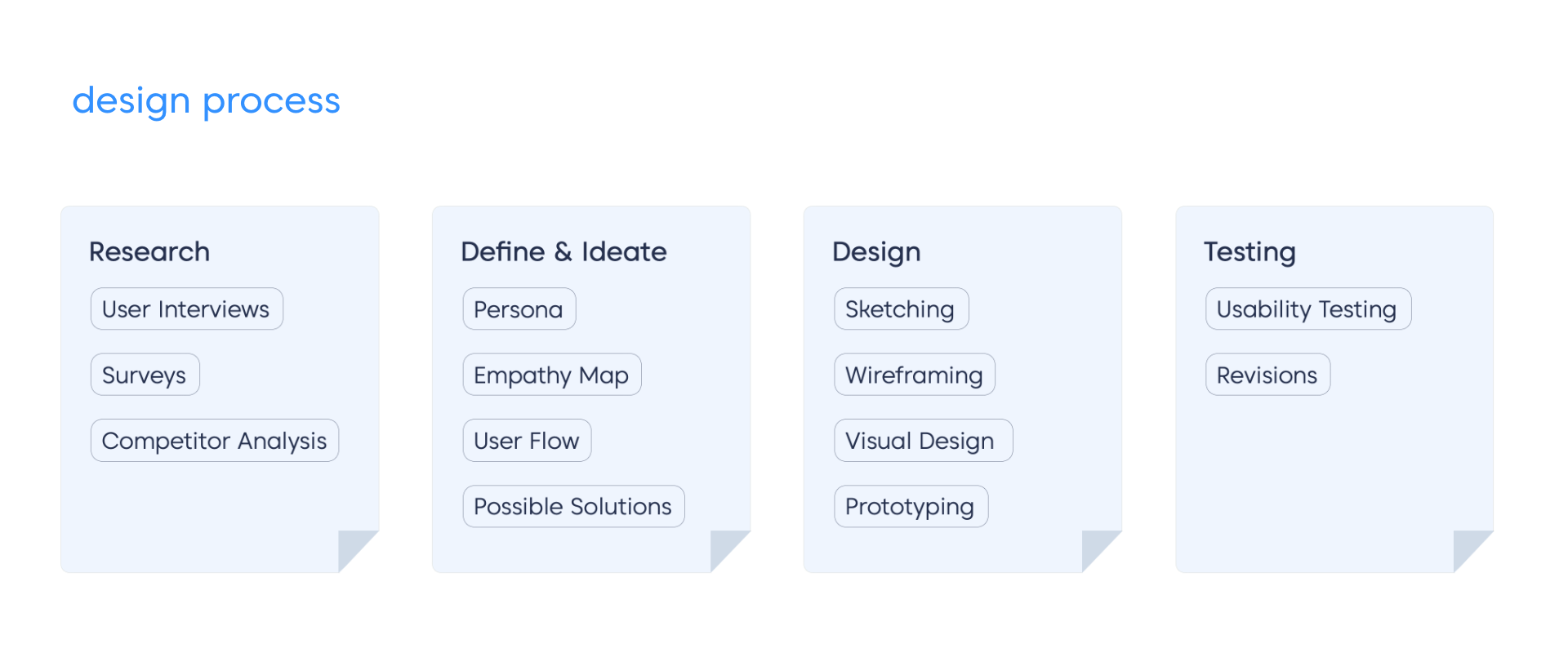 design process

Research

User Interviews

Surveys

Competitor Analysis

Define & Ideate

Persona

Empathy Map

User Flow

Possible Solutions

Design

Sketching

Wireframing

Visual Design

Prototyping

Testing

Usability Testing

Revisions